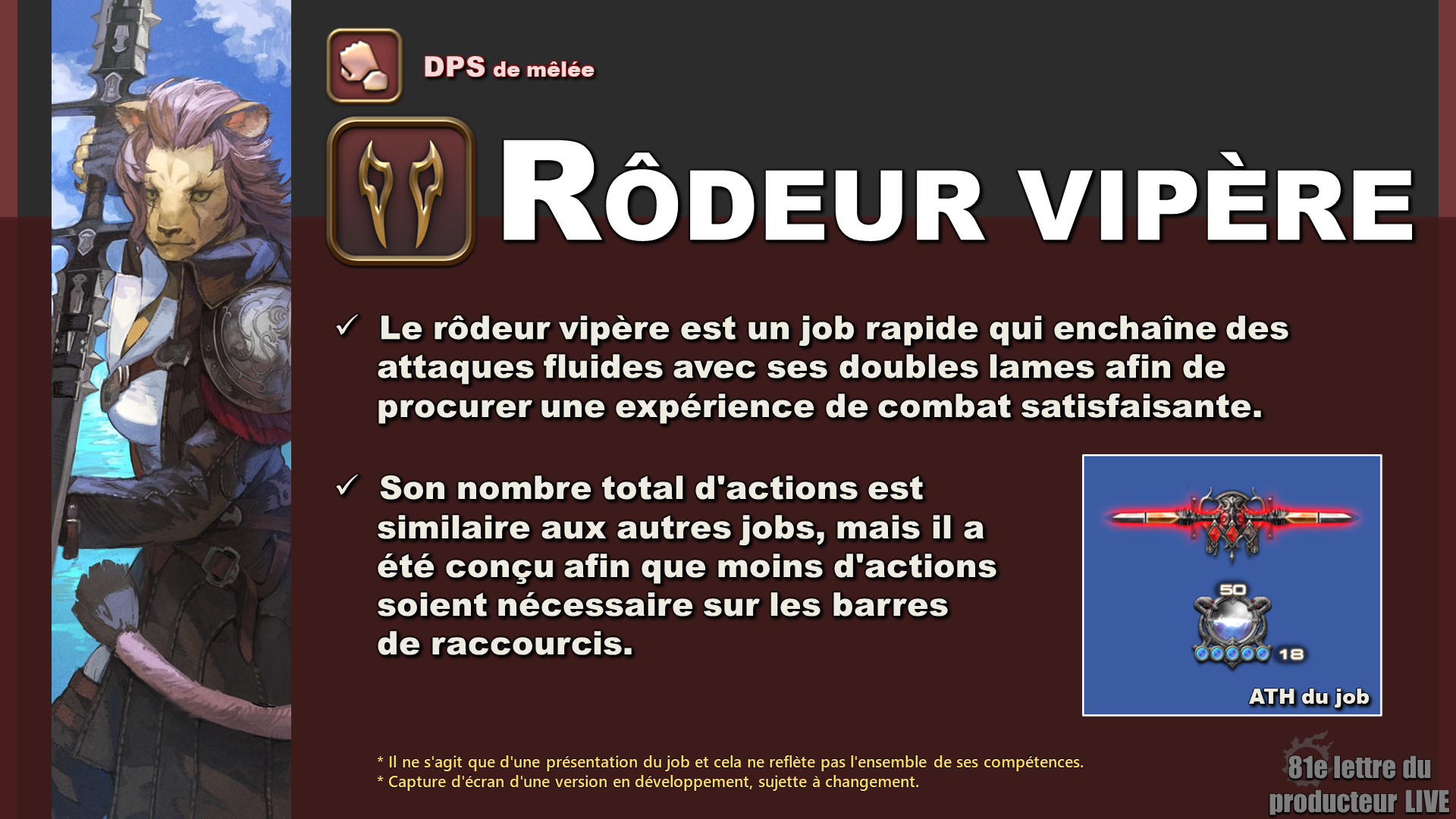 DPS de mêlée

RÔDEUR VIPÈRE

✓ Le rôdeur vipère est un job rapide qui enchaîne des attaques fluides avec ses doubles lames afin de procurer une expérience de combat satisfaisante.

✓ Son nombre total d'actions est similaire aux autres jobs, mais il a été conçu afin que moins d'actions soient nécessaire sur les barres de raccourcis.

50

18

ATH du job

* Il ne s'agit que d'une présentation du job et cela ne reflète pas l'ensemble de ses compétences.
* Capture d'écran d'une version en développement, sujette à changement.

81e lettre du producteur LIVE